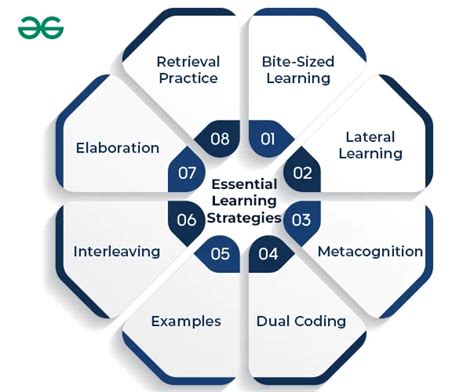 Essential Learning Strategies

01
Bite-Sized Learning

02
Lateral Learning

03
Metacognition

04
Dual Coding

05
Examples

06
Interleaving

07
Elaboration

08
Retrieval Practice